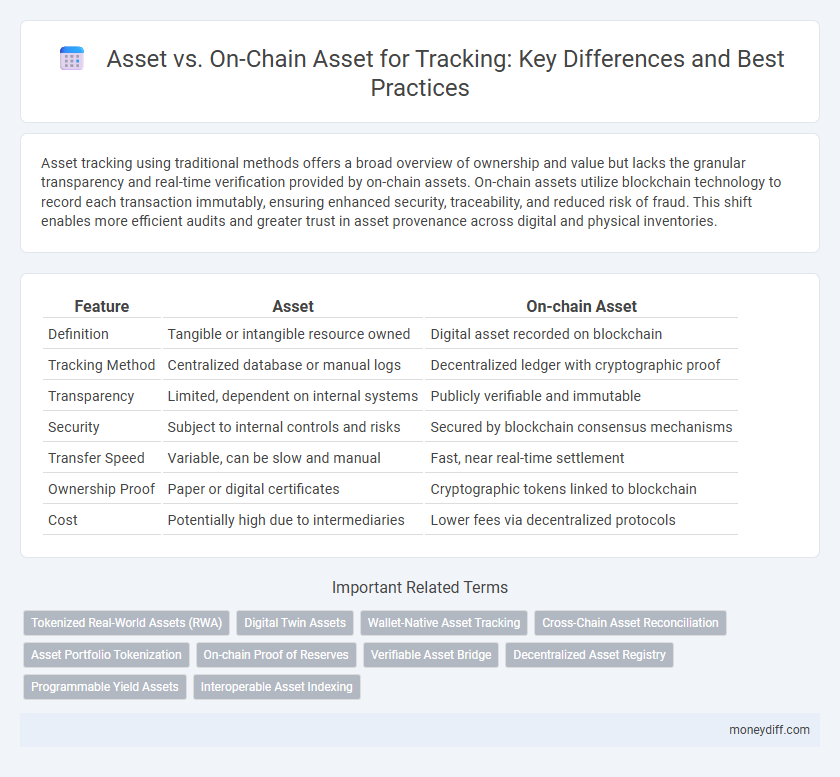 Asset vs. On-Chain Asset for Tracking: Key Differences and Best Practices

Asset tracking using traditional methods offers a broad overview of ownership and value but lacks the granular transparency and real-time verification provided by on-chain assets. On-chain assets utilize blockchain technology to record each transaction immutably, ensuring enhanced security, traceability, and reduced risk of fraud. This shift enables more efficient audits and greater trust in asset provenance across digital and physical inventories.

| Feature | Asset | On-chain Asset |
|---|---|---|
| Definition | Tangible or intangible resource owned | Digital asset recorded on blockchain |
| Tracking Method | Centralized database or manual logs | Decentralized ledger with cryptographic proof |
| Transparency | Limited, dependent on internal systems | Publicly verifiable and immutable |
| Security | Subject to internal controls and risks | Secured by blockchain consensus mechanisms |
| Transfer Speed | Variable, can be slow and manual | Fast, near real-time settlement |
| Ownership Proof | Paper or digital certificates | Cryptographic tokens linked to blockchain |
| Cost | Potentially high due to intermediaries | Lower fees via decentralized protocols |

Important Related Terms

Tokenized Real-World Assets (RWA)
Digital Twin Assets
Wallet-Native Asset Tracking
Cross-Chain Asset Reconciliation
Asset Portfolio Tokenization
On-chain Proof of Reserves
Verifiable Asset Bridge
Decentralized Asset Registry
Programmable Yield Assets
Interoperable Asset Indexing

moneydiff.com